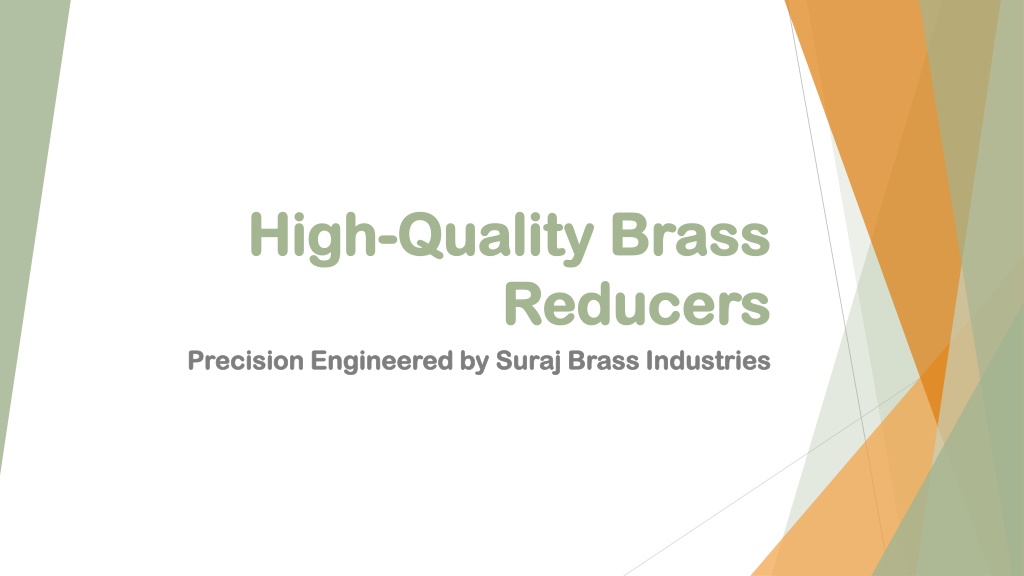 High-Quality Brass Reducers

Precision Engineered by Suraj Brass Industries